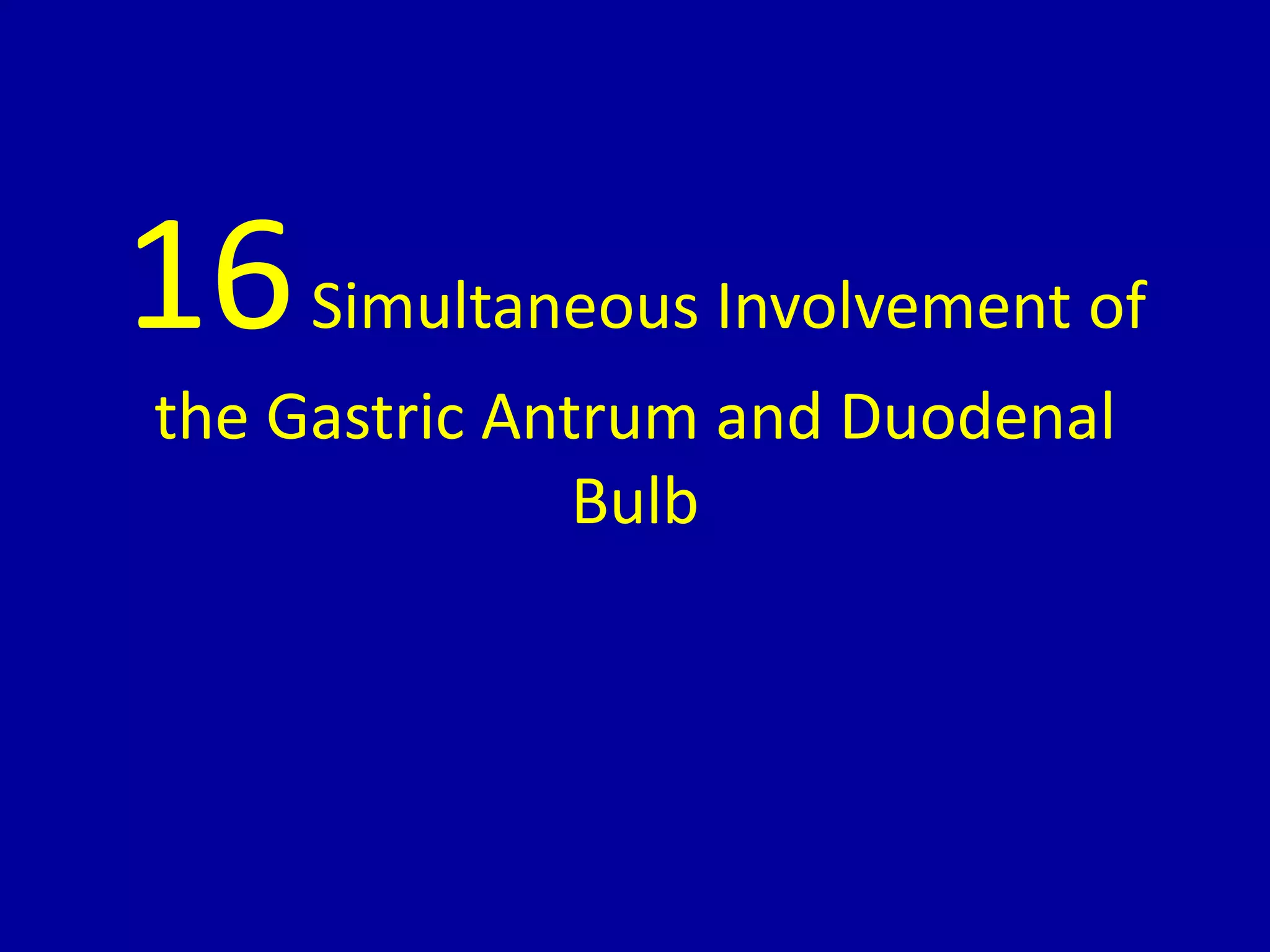 16 Simultaneous Involvement of the Gastric Antrum and Duodenal Bulb